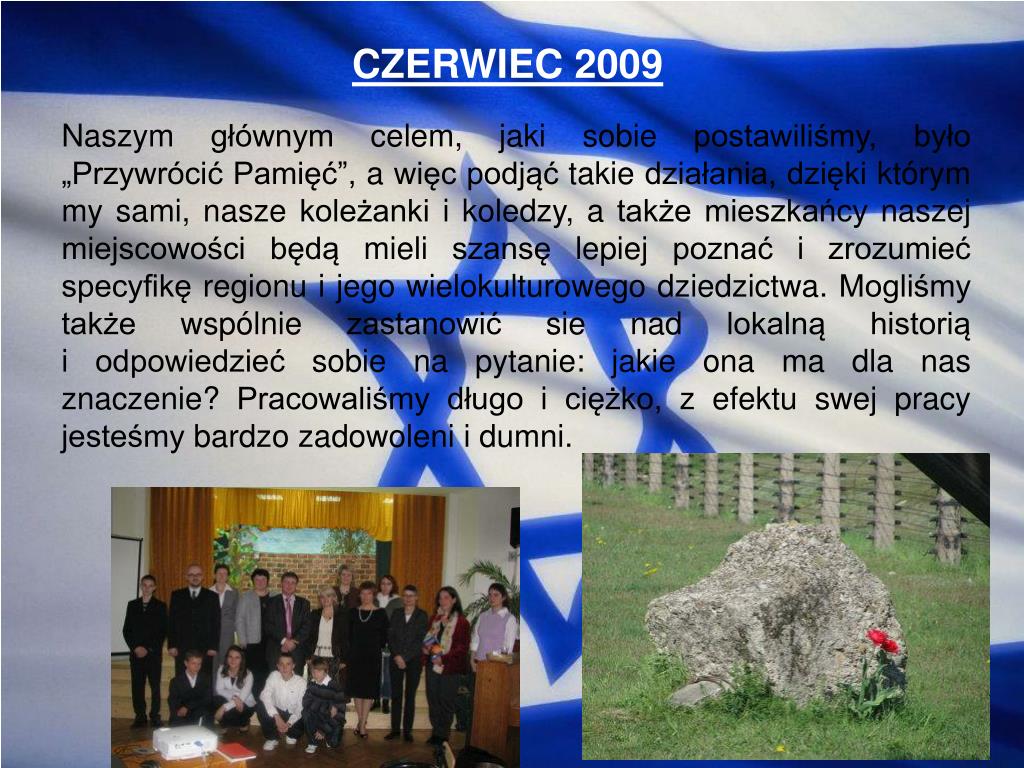 CZERWIEC 2009

Naszym głównym celem, jaki sobie postawiliśmy, było „Przywrócić Pamięć”, a więc podjąć takie działania, dzięki którym my sami, nasze koleżanki i koledzy, a także mieszkańcy naszej miejscowości będą mieli szansę lepiej poznać i zrozumieć specyfikę regionu i jego wielokulturowego dziedzictwa. Mogliśmy także wspólnie zastanowić sie nad lokalną historią i odpowiedzieć sobie na pytanie: jakie ona ma dla nas znaczenie? Pracowaliśmy długo i ciężko, z efektu swej pracy jesteśmy bardzo zadowoleni i dumni.